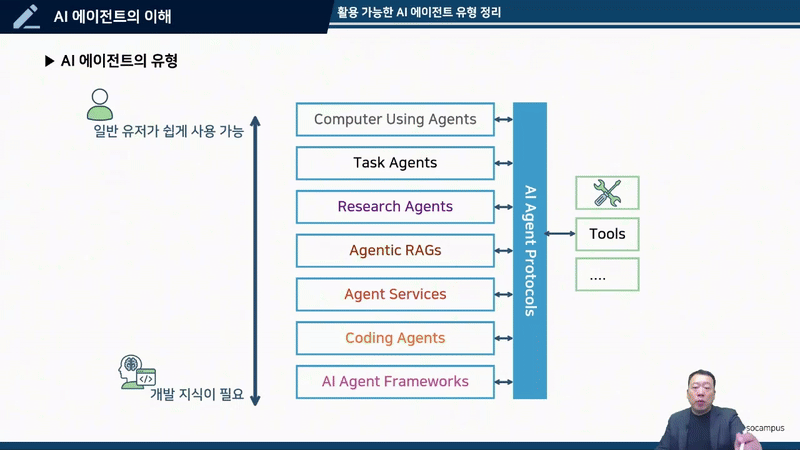 AI 에이전트의 이해

활용 가능한 AI 에이전트 유형 정리

▶ AI 에이전트의 유형

일반 유저가 쉽게 사용 가능

개발 지식이 필요

Computer Using Agents

Task Agents

Research Agents

Agentic RAGs

Agent Services

Coding Agents

AI Agent Frameworks

AI Agent Protocols

Tools

....

socampus